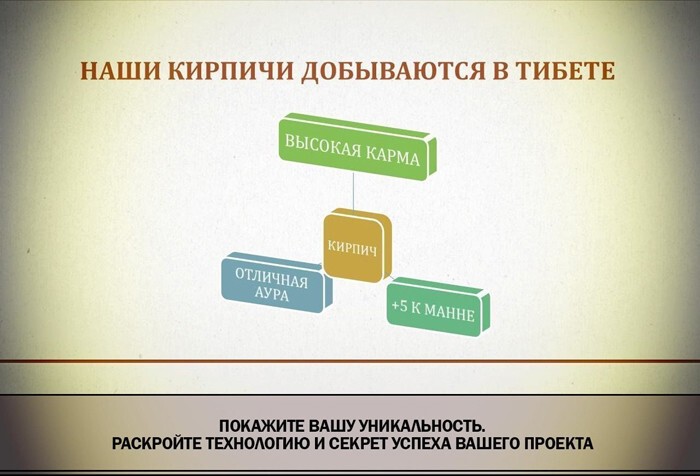 НАШИ КИРПИЧИ ДОБЫВАЮТСЯ В ТИБЕТЕ

ВЫСОКАЯ КАРМА

КИРПИЧ

ОТЛИЧНАЯ АУРА

+5 К МАННЕ

ПОКАЖИТЕ ВАШУ УНИКАЛЬНОСТЬ.
РАСКРОЙТЕ ТЕХНОЛОГИЮ И СЕКРЕТ УСПЕХА ВАШЕГО ПРОЕКТА